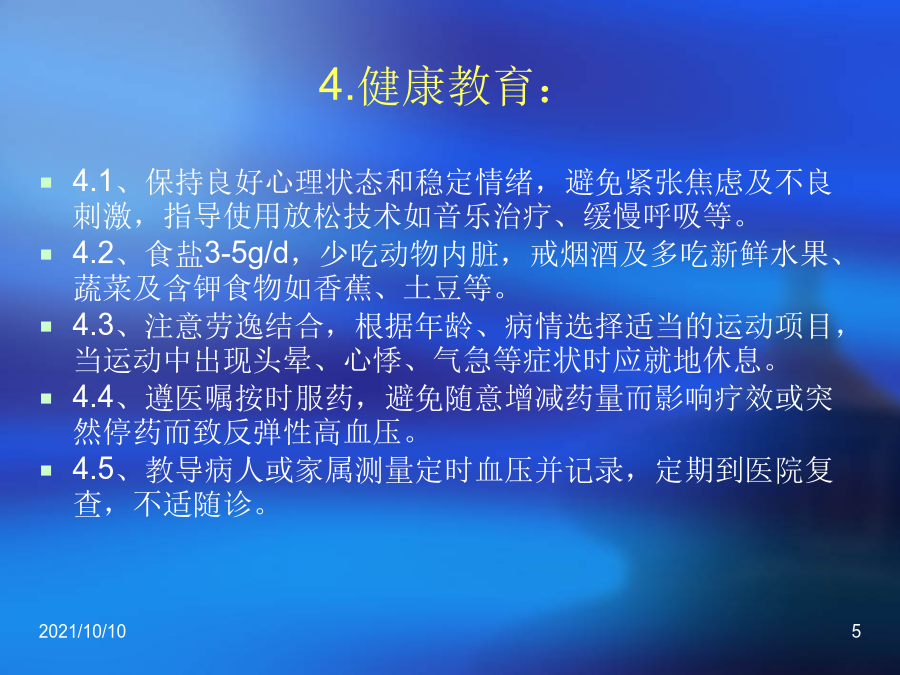 4.健康教育：

4.1、保持良好心理状态和稳定情绪，避免紧张焦虑及不良刺激，指导使用放松技术如音乐治疗、缓慢呼吸等。

4.2、食盐3-5g/d，少吃动物内脏，戒烟酒及多吃新鲜水果、蔬菜及含钾食物如香蕉、土豆等。

4.3、注意劳逸结合，根据年龄、病情选择适当的运动项目，当运动中出现头晕、心悸、气急等症状时应就地休息。

4.4、遵医嘱按时服药，避免随意增减药量而影响疗效或突然停药而致反弹性高血压。

4.5、教导病人或家属测量定时血压并记录，定期到医院复查，不适随诊。

2021/10/10

5